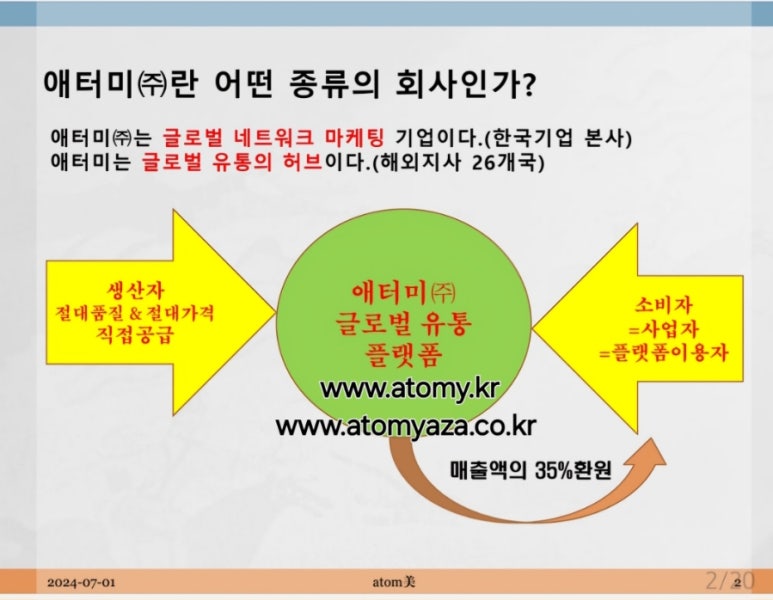 애터미㈜란 어떤 종류의 회사인가?

애터미㈜는 글로벌 네트워크 마케팅 기업이다.(한국기업 본사)
애터미는 글로벌 유통의 허브이다.(해외지사 26개국)

생산자
절대품질 & 절대가격
직접공급

애터미㈜
글로벌 유통
플랫폼

www.atomy.kr
www.atomyaza.co.kr

소비자
=사업자
=플랫폼이용자

매출액의 35%환원

2024-07-01

atom美

2

2/20